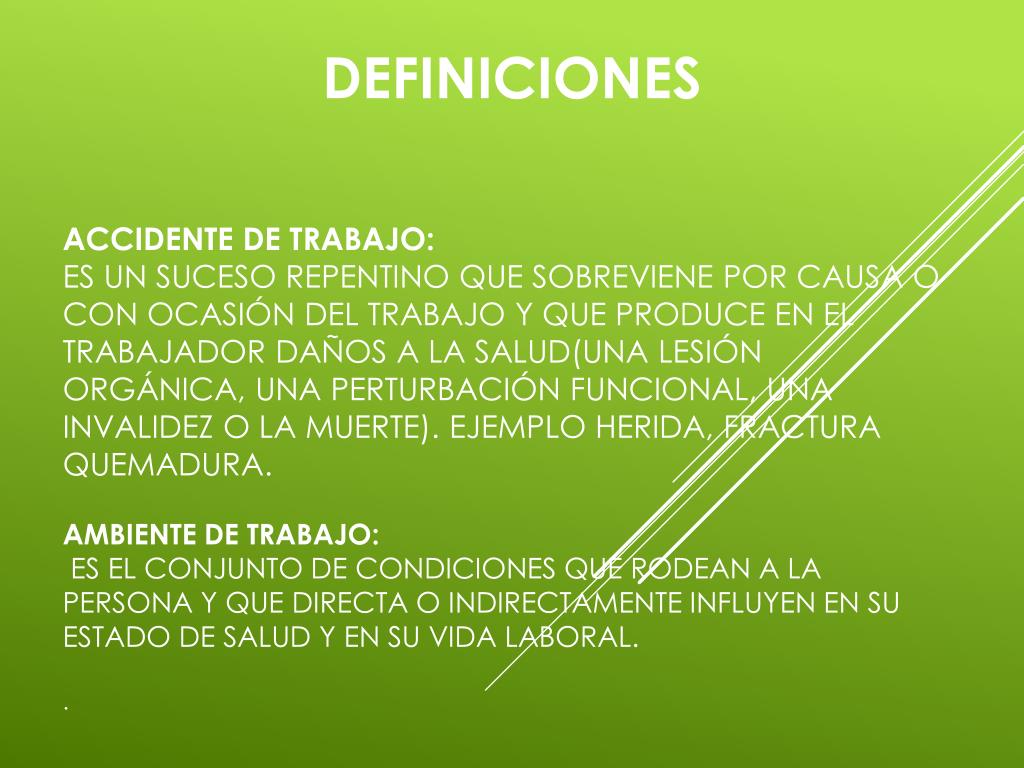 DEFINICIONES

ACCIDENTE DE TRABAJO:
ES UN SUCESO REPENTINO QUE SOBREVIENE POR CAUSA O CON OCASIÓN DEL TRABAJO Y QUE PRODUCE EN EL TRABAJADOR DAÑOS A LA SALUD(UNA LESIÓN ORGÁNICA, UNA PERTURBACIÓN FUNCIONAL, UNA INVALIDEZ O LA MUERTE). EJEMPLO HERIDA, FRACTURA QUEMADURA.

AMBIENTE DE TRABAJO:
ES EL CONJUNTO DE CONDICIONES QUE RODEAN A LA PERSONA Y QUE DIRECTA O INDIRECTAMENTE INFLUYEN EN SU ESTADO DE SALUD Y EN SU VIDA LABORAL.

.